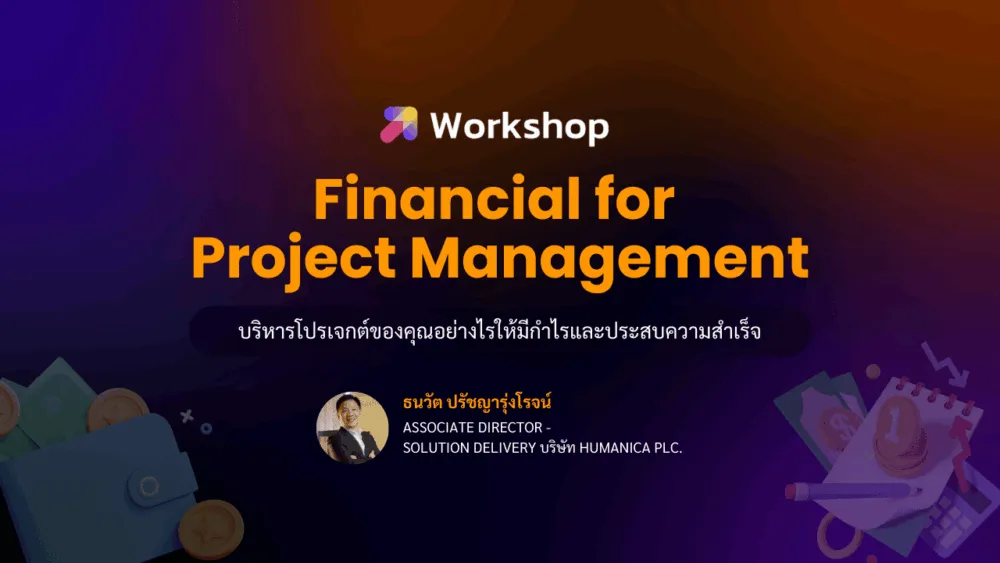 Workshop

Financial for Project Management

บริหารโปรเจกต์ของคุณอย่างไรให้มีกำไรและประสบความสำเร็จ

ธนวัต ปรัชญารุ่งโรจน์
ASSOCIATE DIRECTOR - SOLUTION DELIVERY บริษัท HUMANICA PLC.